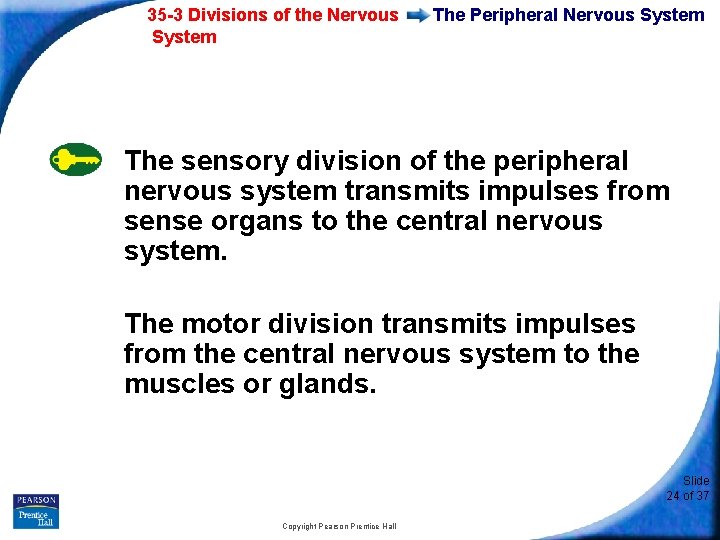 35-3 Divisions of the Nervous System

The Peripheral Nervous System

The sensory division of the peripheral nervous system transmits impulses from sense organs to the central nervous system.

The motor division transmits impulses from the central nervous system to the muscles or glands.

PEARSON
Prentice Hall

Copyright Pearson Prentice Hall

Slide 24 of 37